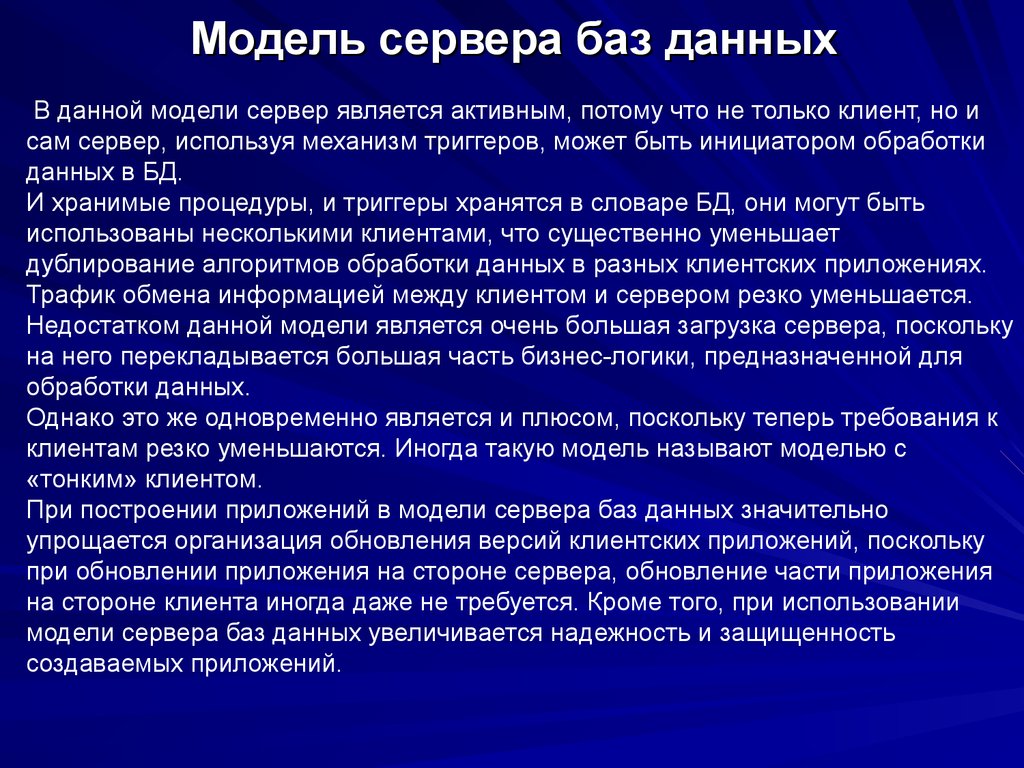 Модель сервера баз данных

В данной модели сервер является активным, потому что не только клиент, но и сам сервер, используя механизм триггеров, может быть инициатором обработки данных в БД.
И хранимые процедуры, и триггеры хранятся в словаре БД, они могут быть использованы несколькими клиентами, что существенно уменьшает дублирование алгоритмов обработки данных в разных клиентских приложениях.
Трафик обмена информацией между клиентом и сервером резко уменьшается.
Недостатком данной модели является очень большая загрузка сервера, поскольку на него перекладывается большая часть бизнес-логики, предназначенной для обработки данных.
Однако это же одновременно является и плюсом, поскольку теперь требования к клиентам резко уменьшаются. Иногда такую модель называют моделью с «тонким» клиентом.
При построении приложений в модели сервера баз данных значительно упрощается организация обновления версий клиентских приложений, поскольку при обновлении приложения на стороне сервера, обновление части приложения на стороне клиента иногда даже не требуется. Кроме того, при использовании модели сервера баз данных увеличивается надежность и защищенность создаваемых приложений.